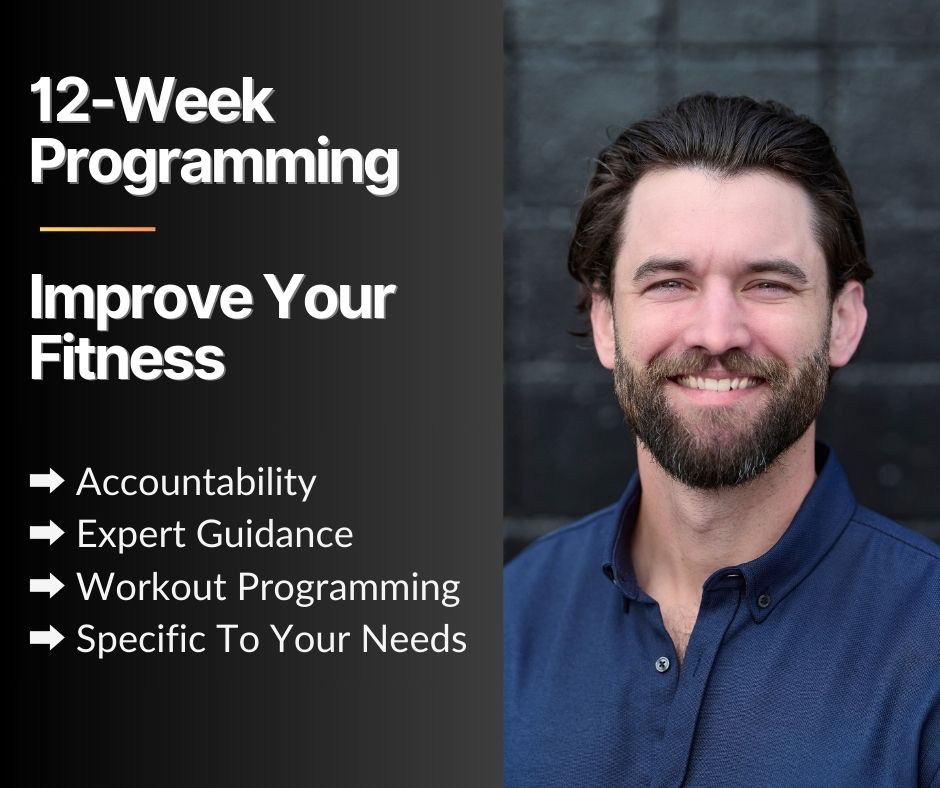 12-Week Programming

Improve Your Fitness

➡ Accountability
➡ Expert Guidance
➡ Workout Programming
➡ Specific To Your Needs